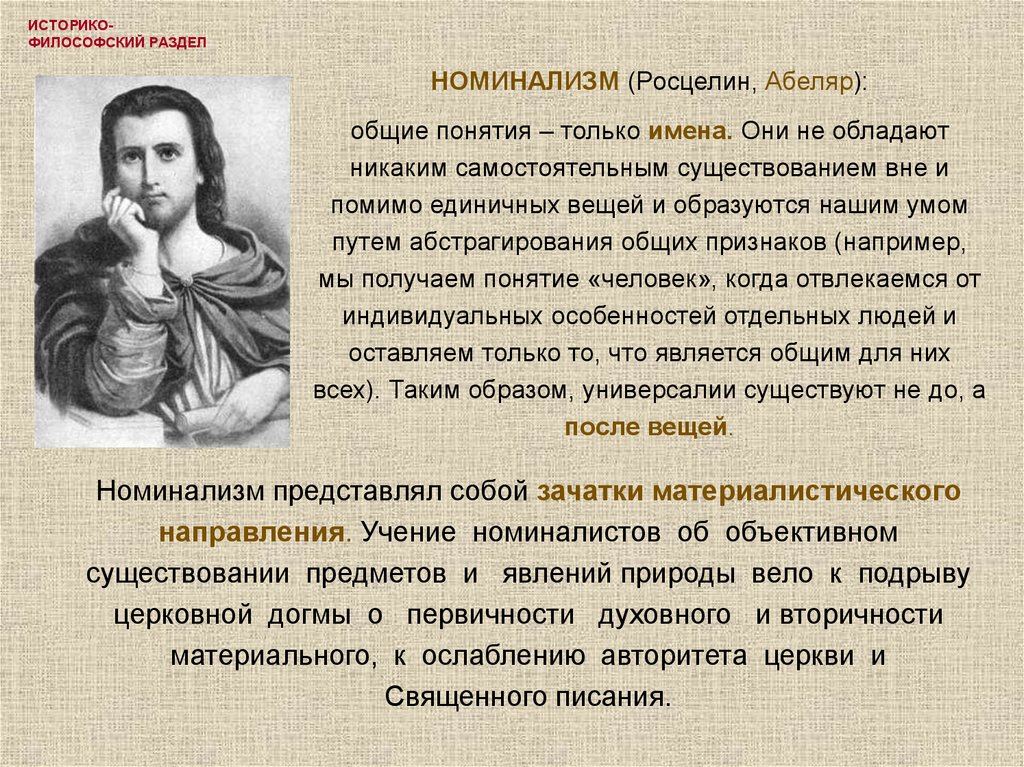 ИСТОРИКО-ФИЛОСОФСКИЙ РАЗДЕЛ

НОМИНАЛИЗМ (Росцелин, Абеляр):

общие понятия – только имена. Они не обладают никаким самостоятельным существованием вне и помимо единичных вещей и образуются нашим умом путем абстрагирования общих признаков (например, мы получаем понятие «человек», когда отвлекаемся от индивидуальных особенностей отдельных людей и оставляем только то, что является общим для них всех). Таким образом, универсалии существуют не до, а после вещей.

Номинализм представлял собой зачатки материалистического направления. Учение номиналистов об объективном существовании предметов и явлений природы вело к подрыву церковной догмы о первичности духовного и вторичности материального, к ослаблению авторитета церкви и Священного писания.